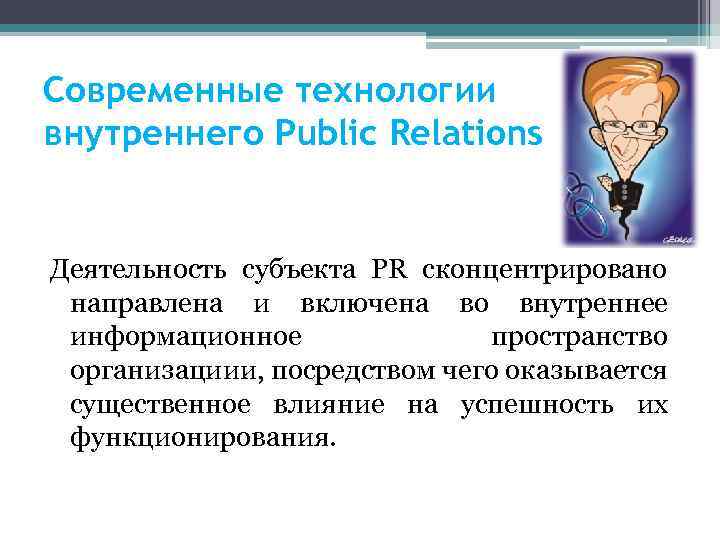 Современные технологии внутреннего Public Relations

Деятельность субъекта PR сконцентрировано направлена и включена во внутреннее информационное пространство организациии, посредством чего оказывается существенное влияние на успешность их функционирования.